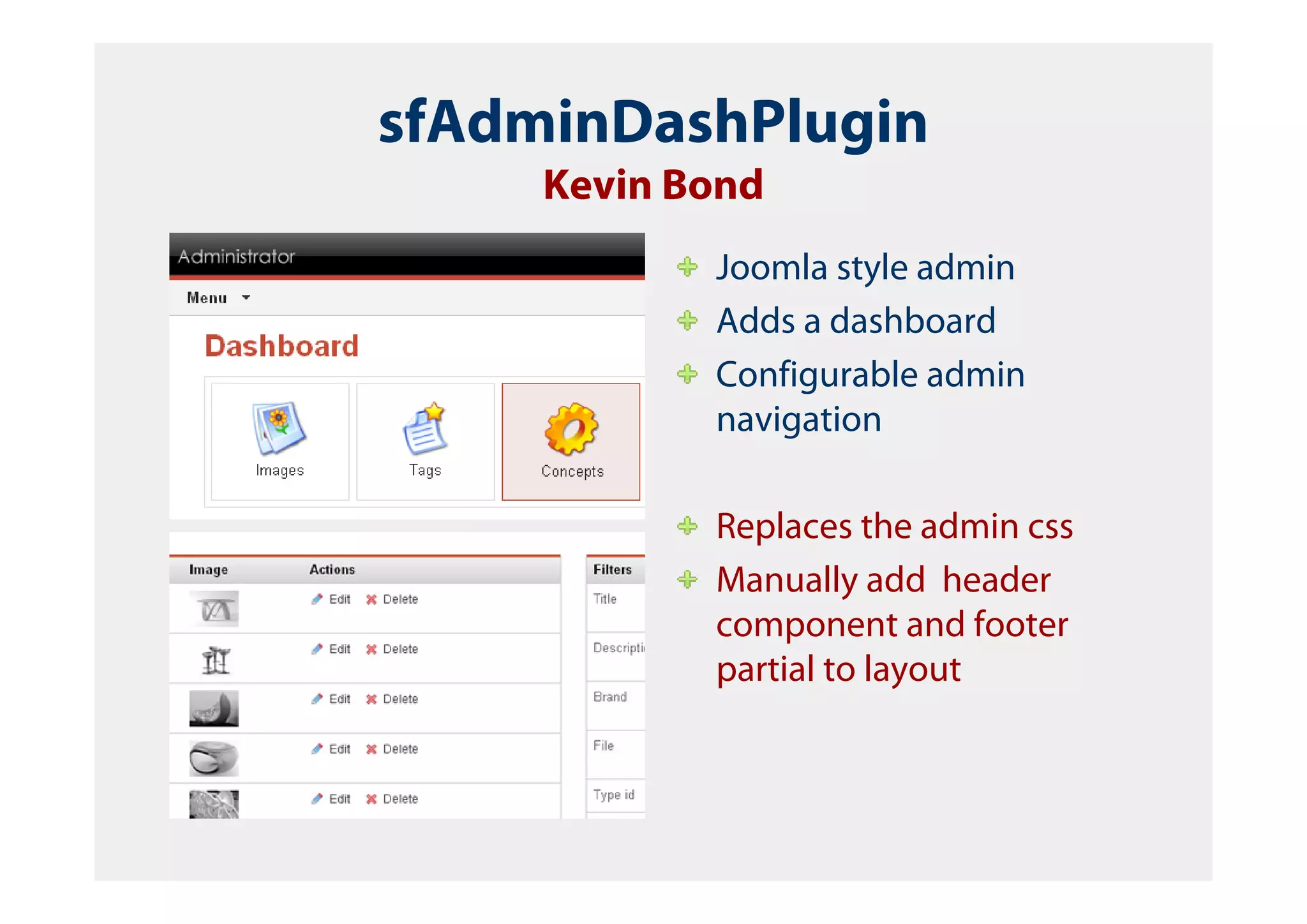 sfAdminDashPlugin
Kevin Bond

Administrator

Menu

Dashboard

Images

Tags

Concepts

| Image | Actions |
|---|---|
| | Edit Delete |
| | Edit Delete |
| | Edit Delete |
| | Edit Delete |
| | Edit Delete |

Filters
Title
Descripti
Brand
File
Type id

Joomla style admin
Adds a dashboard
Configurable admin navigation

Replaces the admin css
Manually add header component and footer partial to layout